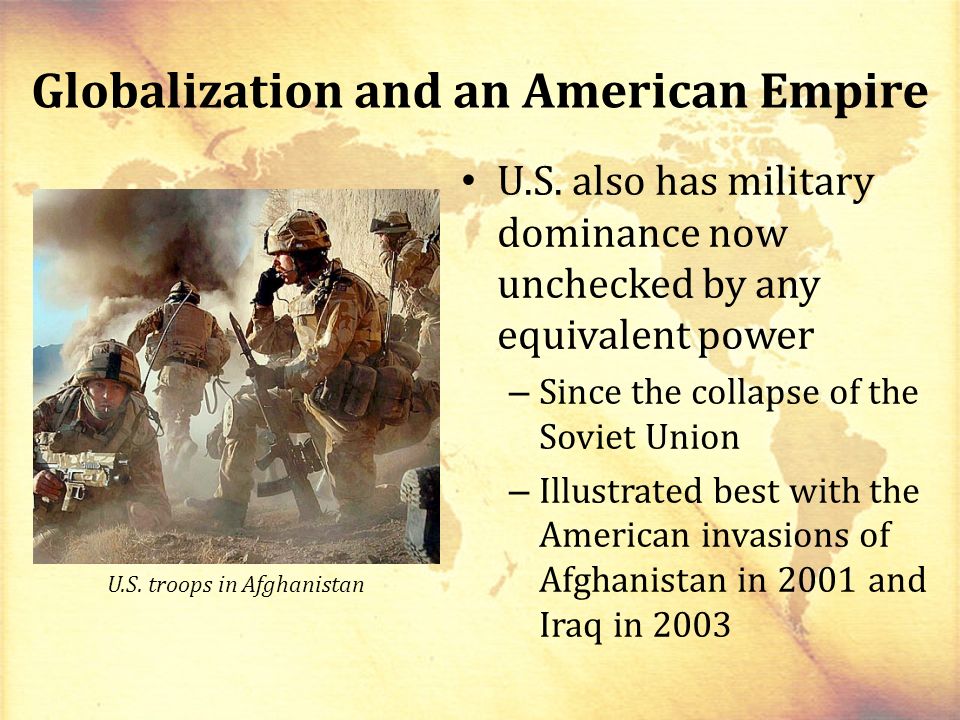 Globalization and an American Empire

U.S. troops in Afghanistan

• U.S. also has military dominance now unchecked by any equivalent power
– Since the collapse of the Soviet Union
– Illustrated best with the American invasions of Afghanistan in 2001 and Iraq in 2003